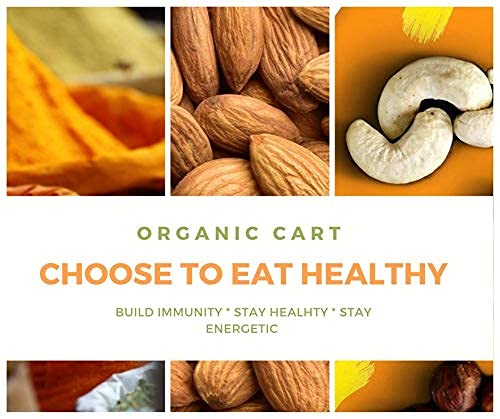 ORGANIC CART

CHOOSE TO EAT HEALTHY

BUILD IMMUNITY * STAY HEALHTY * STAY ENERGETIC